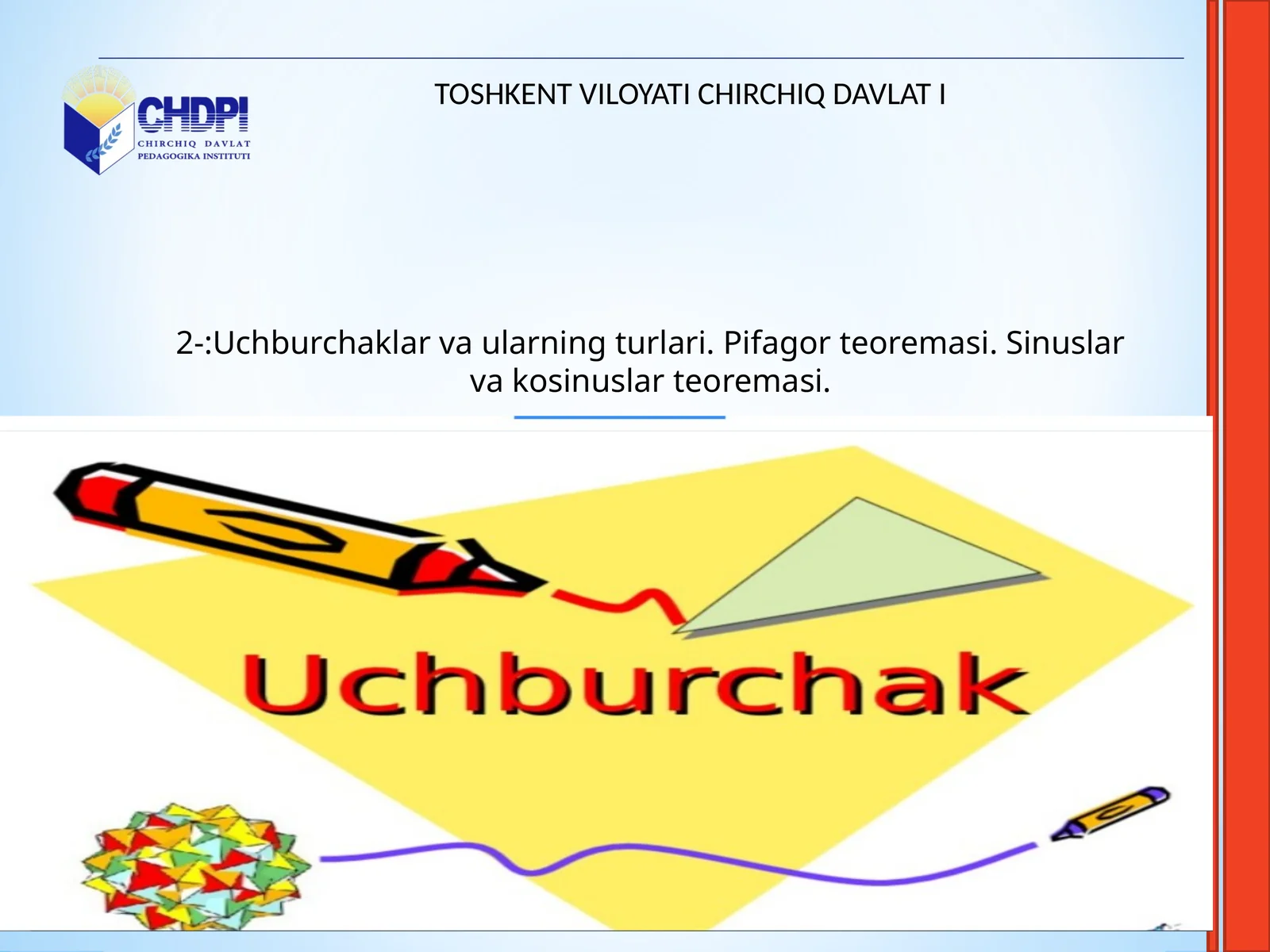 CHDPI
CHIRCHIQ DAVLAT PEDAGOGIKA INSTITUTI

TOSHKENT VILOYATI CHIRCHIQ DAVLAT I

2-:Uchburchaklar va ularning turlari. Pifagor teoremasi. Sinuslar va kosinuslar teoremasi.

Uchburchak